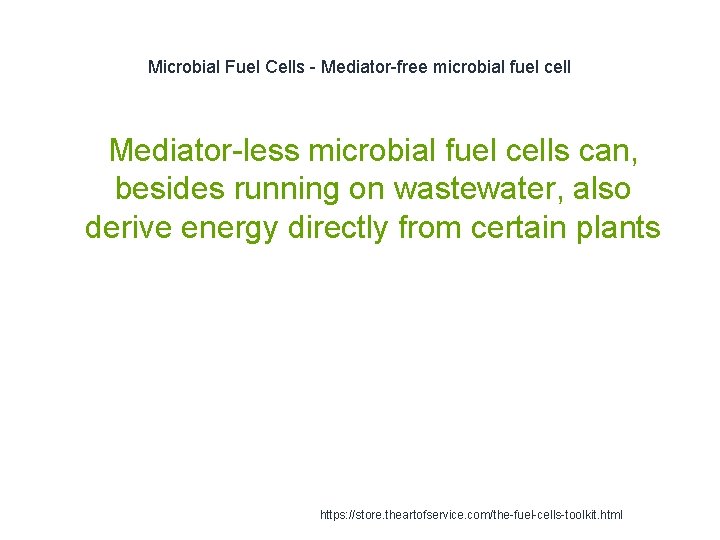 Microbial Fuel Cells - Mediator-free microbial fuel cell

Mediator-less microbial fuel cells can, besides running on wastewater, also derive energy directly from certain plants

https://store.theartofservice.com/the-fuel-cells-toolkit.html